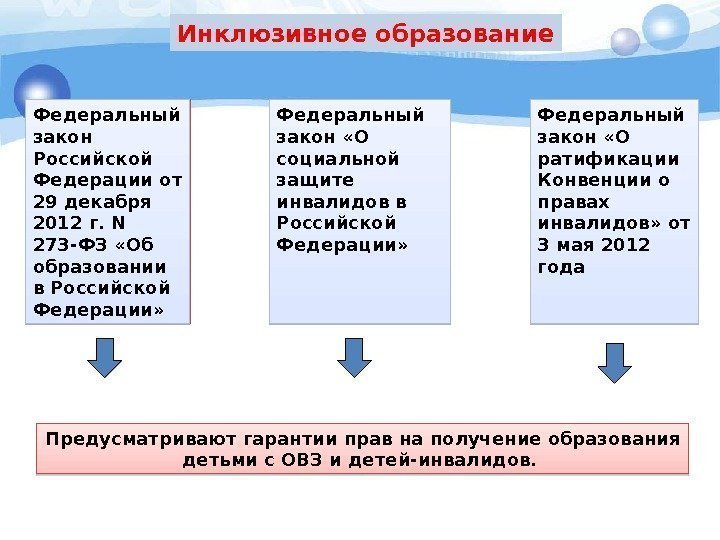 Инклюзивное образование

Федеральный закон Российской Федерации от 29 декабря 2012 г. N 273-ФЗ «Об образовании в Российской Федерации»

Федеральный закон «О социальной защите инвалидов в Российской Федерации»

Федеральный закон «О ратификации Конвенции о правах инвалидов» от 3 мая 2012 года

Предусматривают гарантии прав на получение образования детьми с ОВЗ и детей-инвалидов.